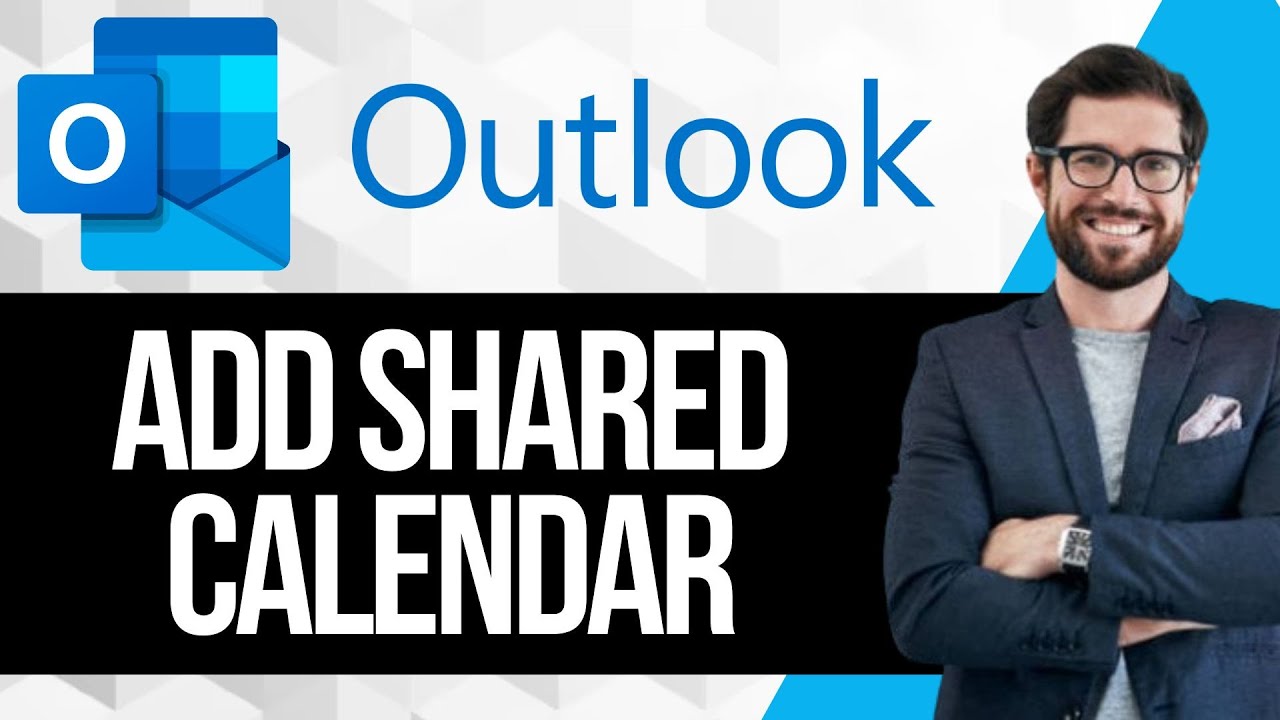 O
Outlook
ADD SHARED CALENDAR